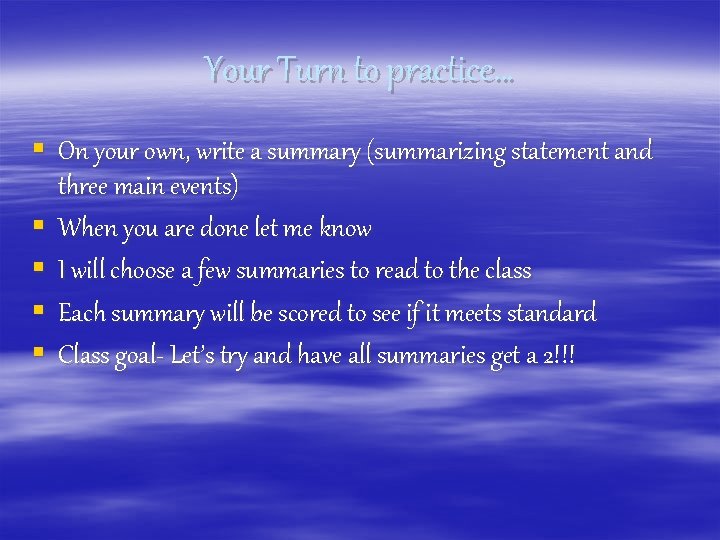 Your Turn to practice…

- On your own, write a summary (summarizing statement and three main events)
- When you are done let me know
- I will choose a few summaries to read to the class
- Each summary will be scored to see if it meets standard
- Class goal- Let's try and have all summaries get a 2!!!